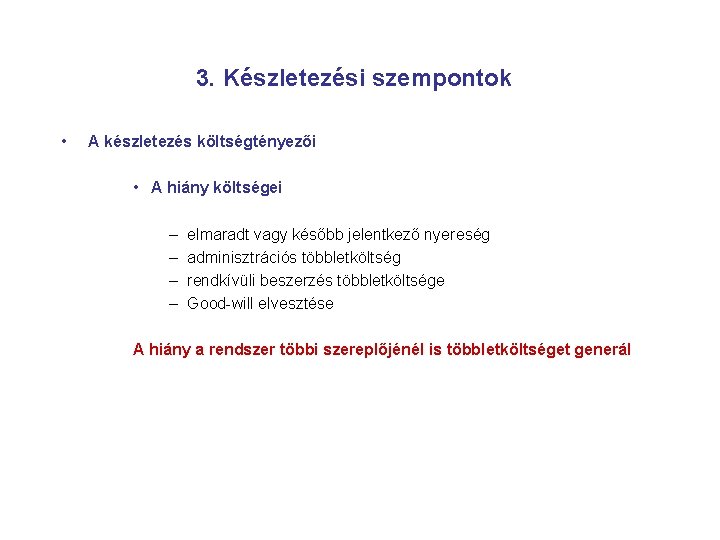 3. Készletezési szempontok

• A készletezés költségtényezői

• A hiány költségei

– elmaradt vagy később jelentkező nyereség
– adminisztrációs többletköltség
– rendkívüli beszerzés többletköltsége
– Good-will elvesztése

A hiány a rendszer többi szereplőjénél is többletköltséget generál